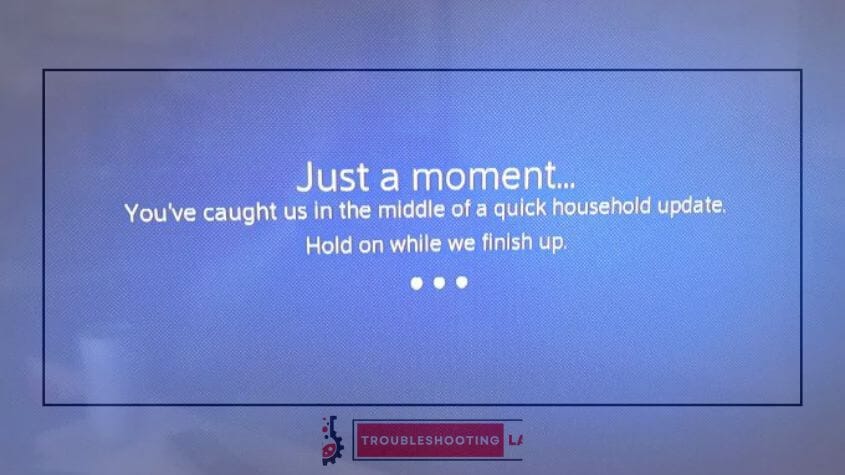 Just a moment...
You've caught us in the middle of a quick household update.
Hold on while we finish up.

TROUBLESHOOTING LA